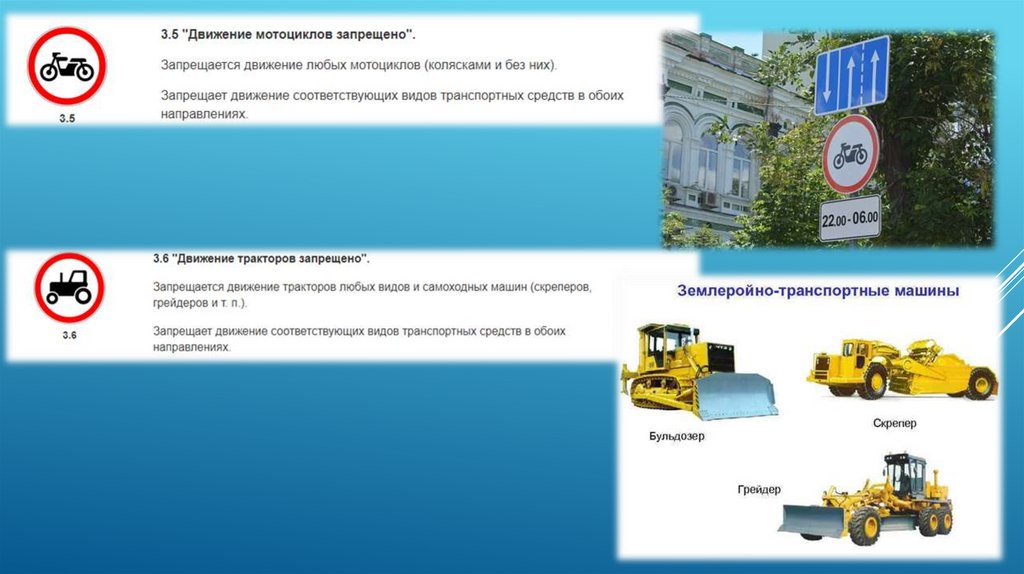 3.5

3.5 "Движение мотоциклов запрещено".

Запрещается движение любых мотоциклов (колясками и без них).

Запрещает движение соответствующих видов транспортных средств в обоих направлениях.

22.00-06.00

3.6

3.6 "Движение тракторов запрещено".

Запрещается движение тракторов любых видов и самоходных машин (скреперов, грейдеров и т. п.).

Запрещает движение соответствующих видов транспортных средств в обоих направлениях.

Землеройно-транспортные машины

Бульдозер

Скрепер

Грейдер